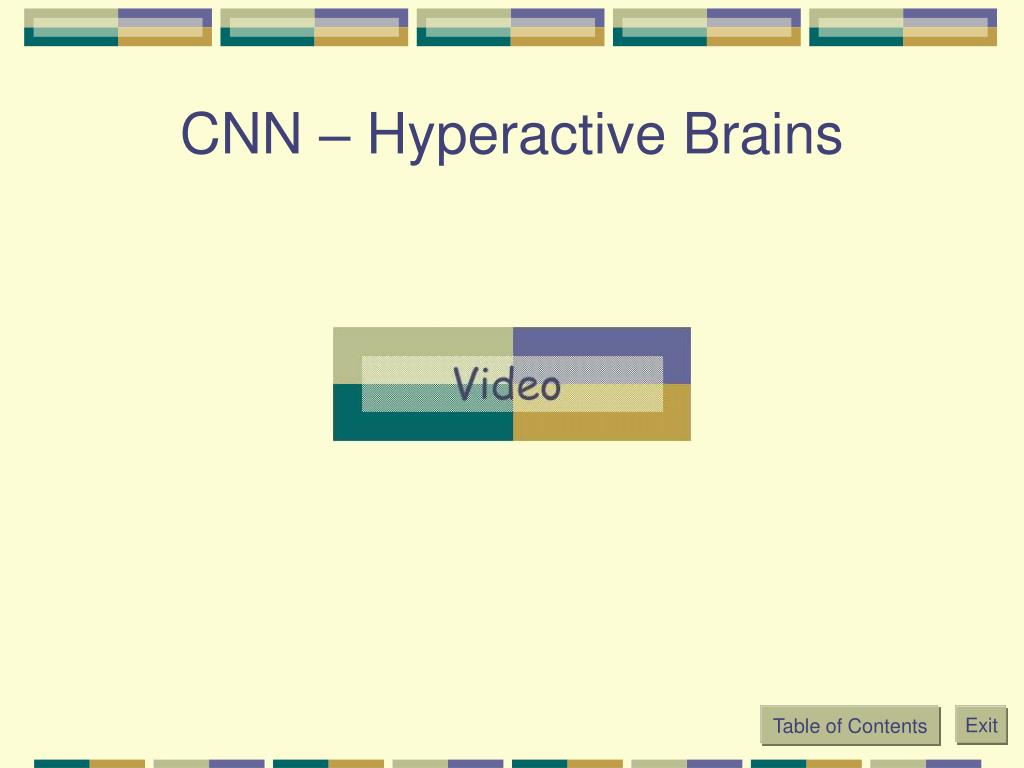 CNN – Hyperactive Brains

Video

Table of Contents

Exit